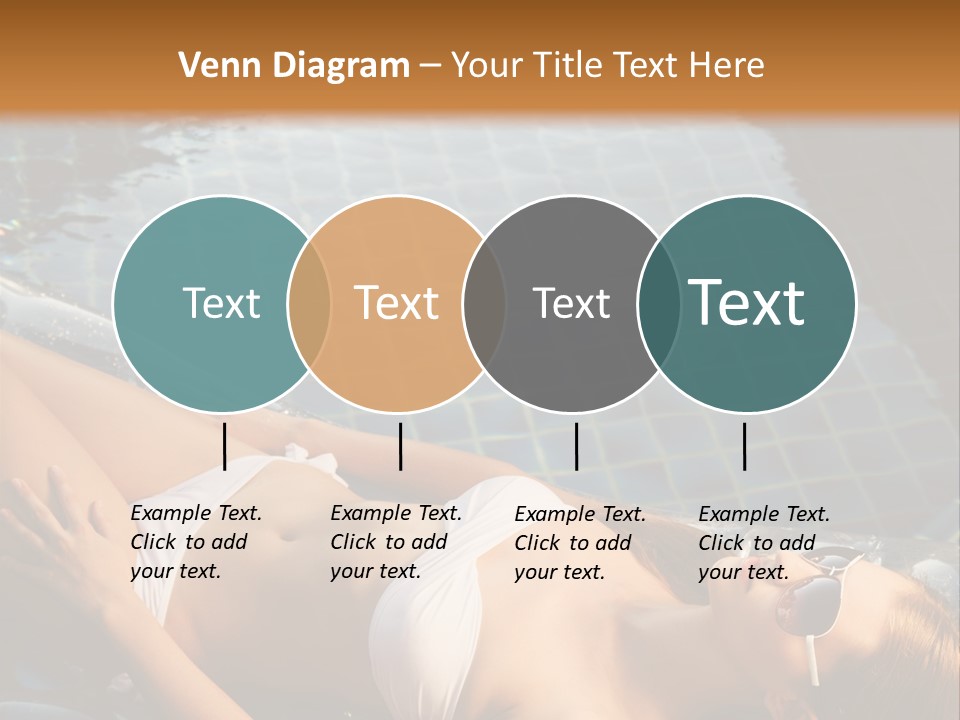 Venn Diagram – Your Title Text Here

Text

Text

Text

Text

Example Text. Click to add your text.

Example Text. Click to add your text.

Example Text. Click to add your text.

Example Text. Click to add your text.